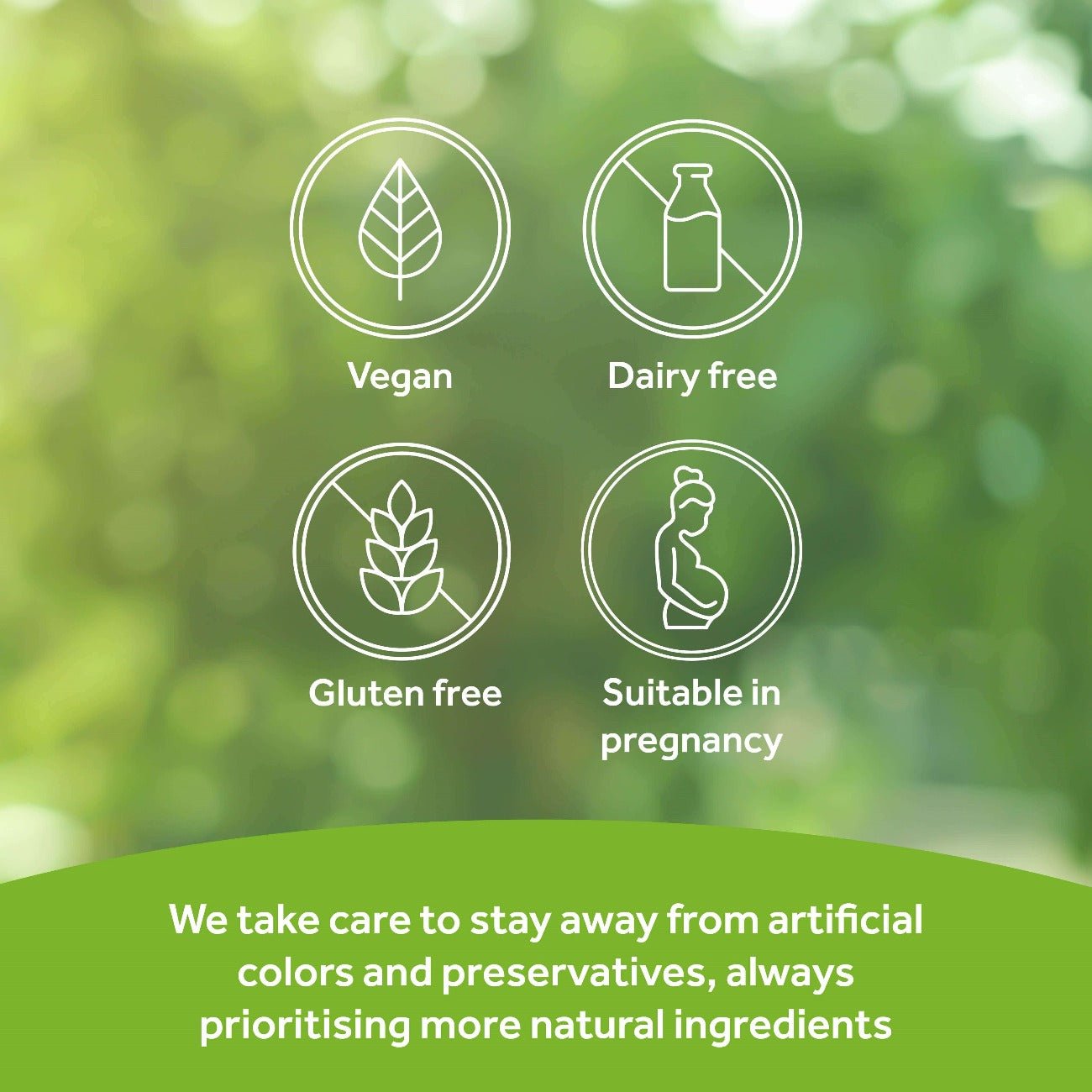 Vegan

Dairy free

Gluten free

Suitable in pregnancy

We take care to stay away from artificial colors and preservatives, always prioritising more natural ingredients